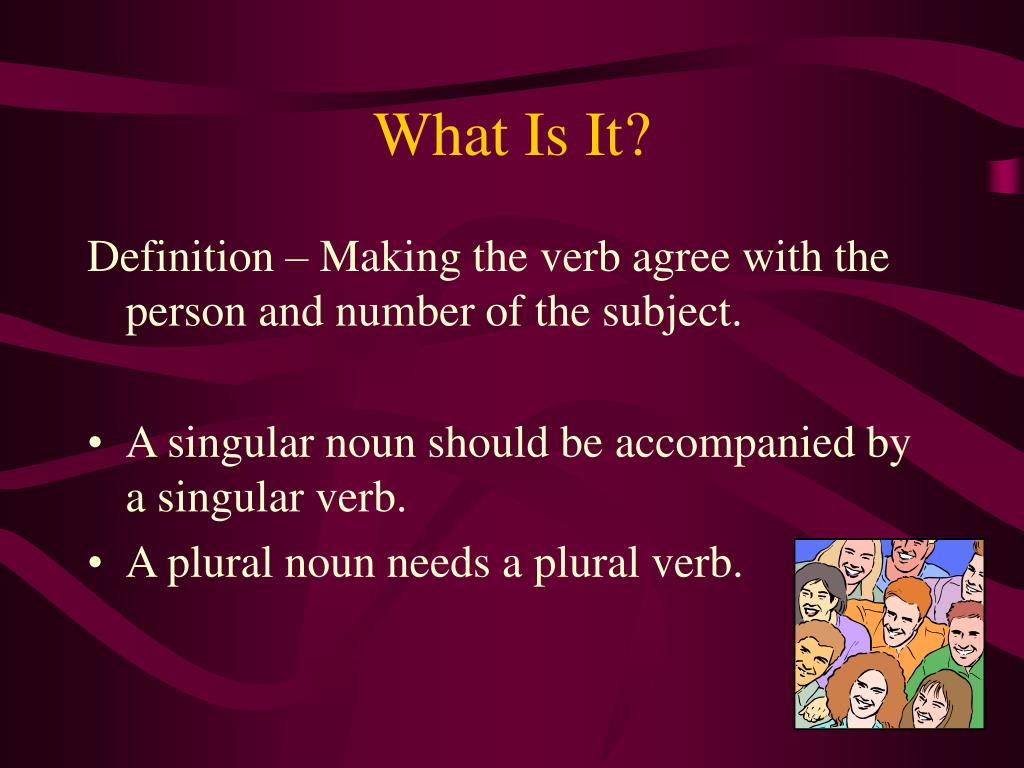 What Is It?

Definition – Making the verb agree with the person and number of the subject.

• A singular noun should be accompanied by a singular verb.
• A plural noun needs a plural verb.